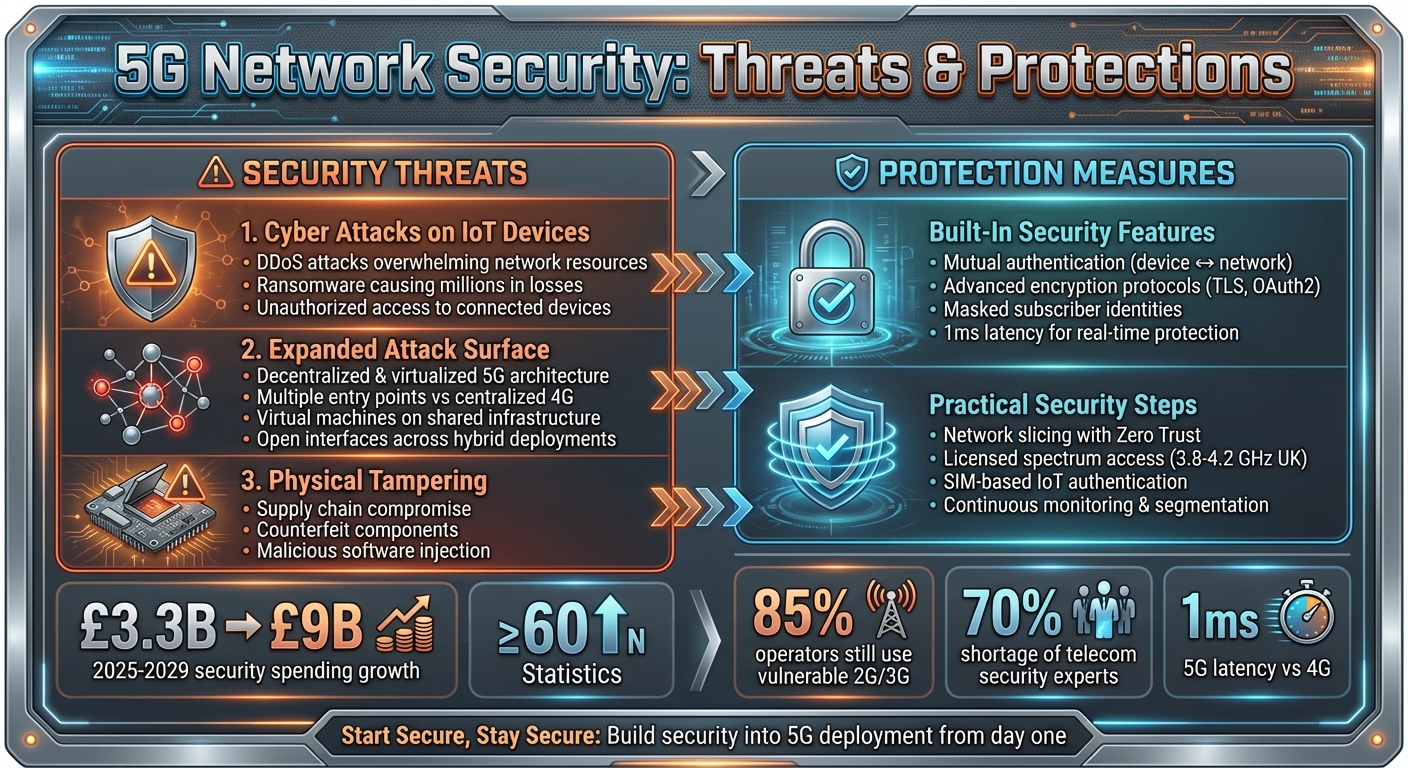 5G Network Security: Threats & Protections

SECURITY THREATS

1. Cyber Attacks on IoT Devices
• DDoS attacks overwhelming network resources
• Ransomware causing millions in losses
• Unauthorized access to connected devices

2. Expanded Attack Surface
• Decentralized & virtualized 5G architecture
• Multiple entry points vs centralized 4G
• Virtual machines on shared infrastructure
• Open interfaces across hybrid deployments

3. Physical Tampering
• Supply chain compromise
• Counterfeit components
• Malicious software injection

PROTECTION MEASURES

Built-In Security Features
• Mutual authentication (device ↔ network)
• Advanced encryption protocols (TLS, OAuth2)
• Masked subscriber identities
• 1ms latency for real-time protection

Practical Security Steps
• Network slicing with Zero Trust
• Licensed spectrum access (3.8-4.2 GHz UK)
• SIM-based IoT authentication
• Continuous monitoring & segmentation

£3.3B → £9B
2025-2029 security spending growth

≥60↑N
Statistics

85%
operators still use vulnerable 2G/3G

70%
shortage of telecom security experts

1ms
5G latency vs 4G

Start Secure, Stay Secure: Build security into 5G deployment from day one